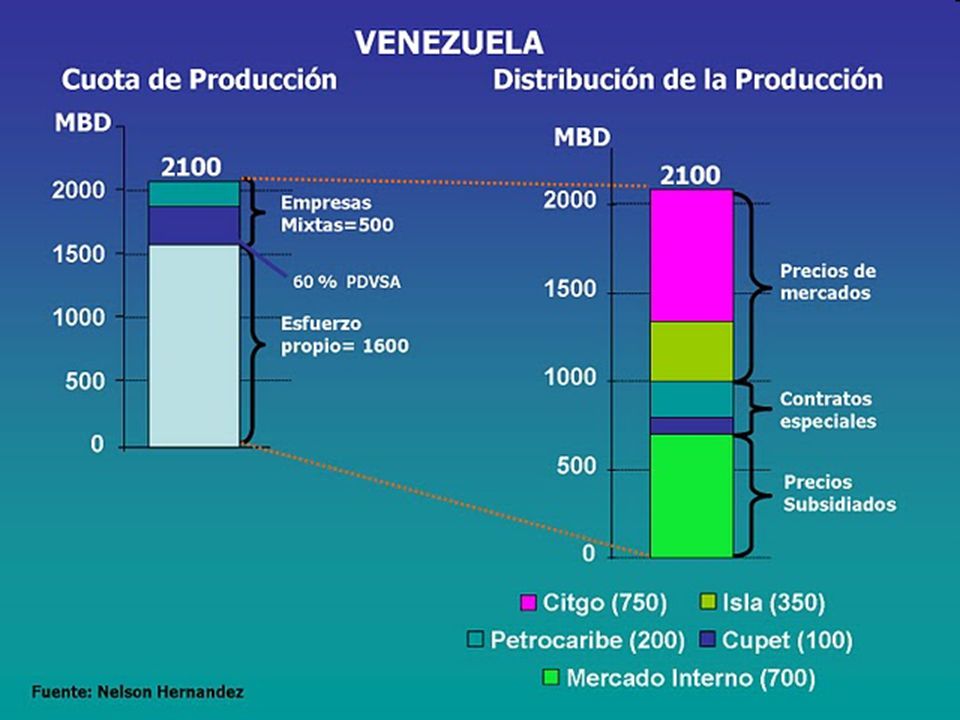 VENEZUELA

Cuota de Producción

MBD

2100

2000

1500

1000

500

0

Empresas Mixtas=500

60 % PDVSA

Esfuerzo propio= 1600

Distribución de la Producción

MBD

2100

2000

1500

1000

500

0

Precios de mercados

Contratos especiales

Precios Subsidiados

Citgo (750)
Isla (350)
Petrocaribe (200)
Cupet (100)
Mercado Interno (700)

Fuente: Nelson Hernandez